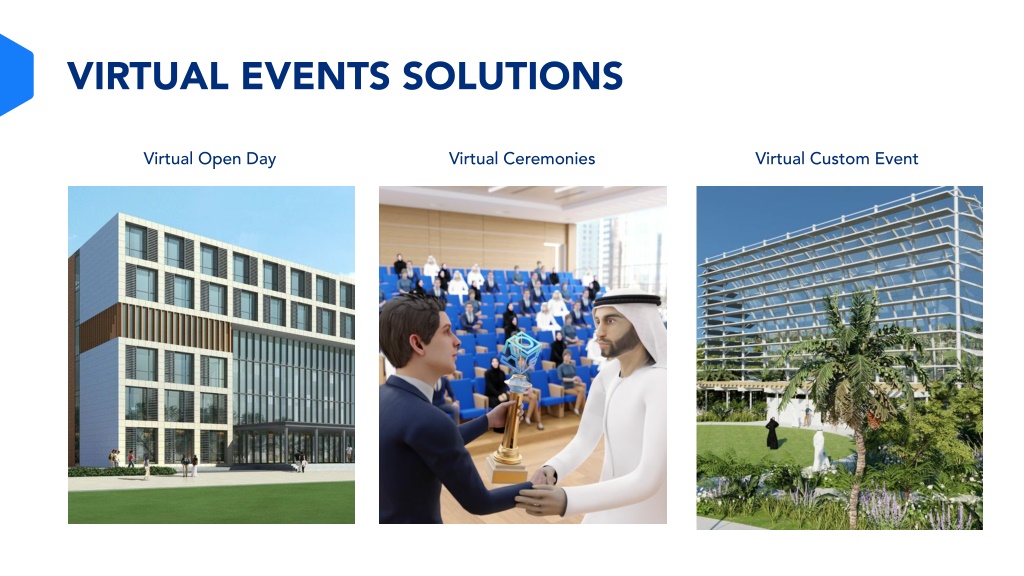 VIRTUAL EVENTS SOLUTIONS

Virtual Open Day

Virtual Ceremonies

Virtual Custom Event